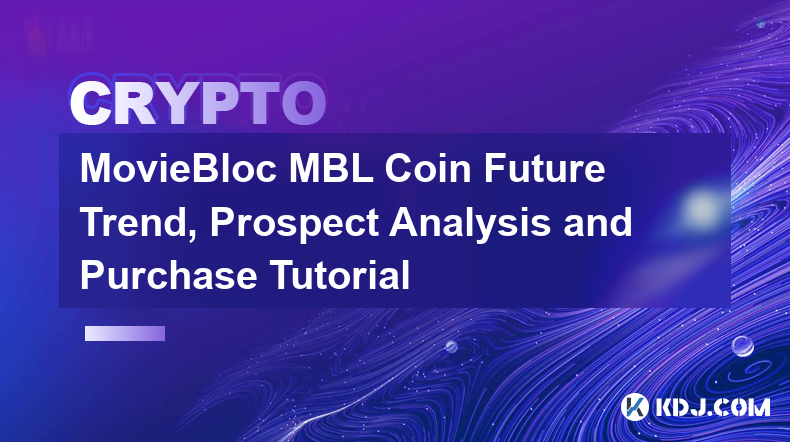 CRYPTO

MovieBloc MBL Coin Future Trend, Prospect Analysis and Purchase Tutorial

KDJ.COM